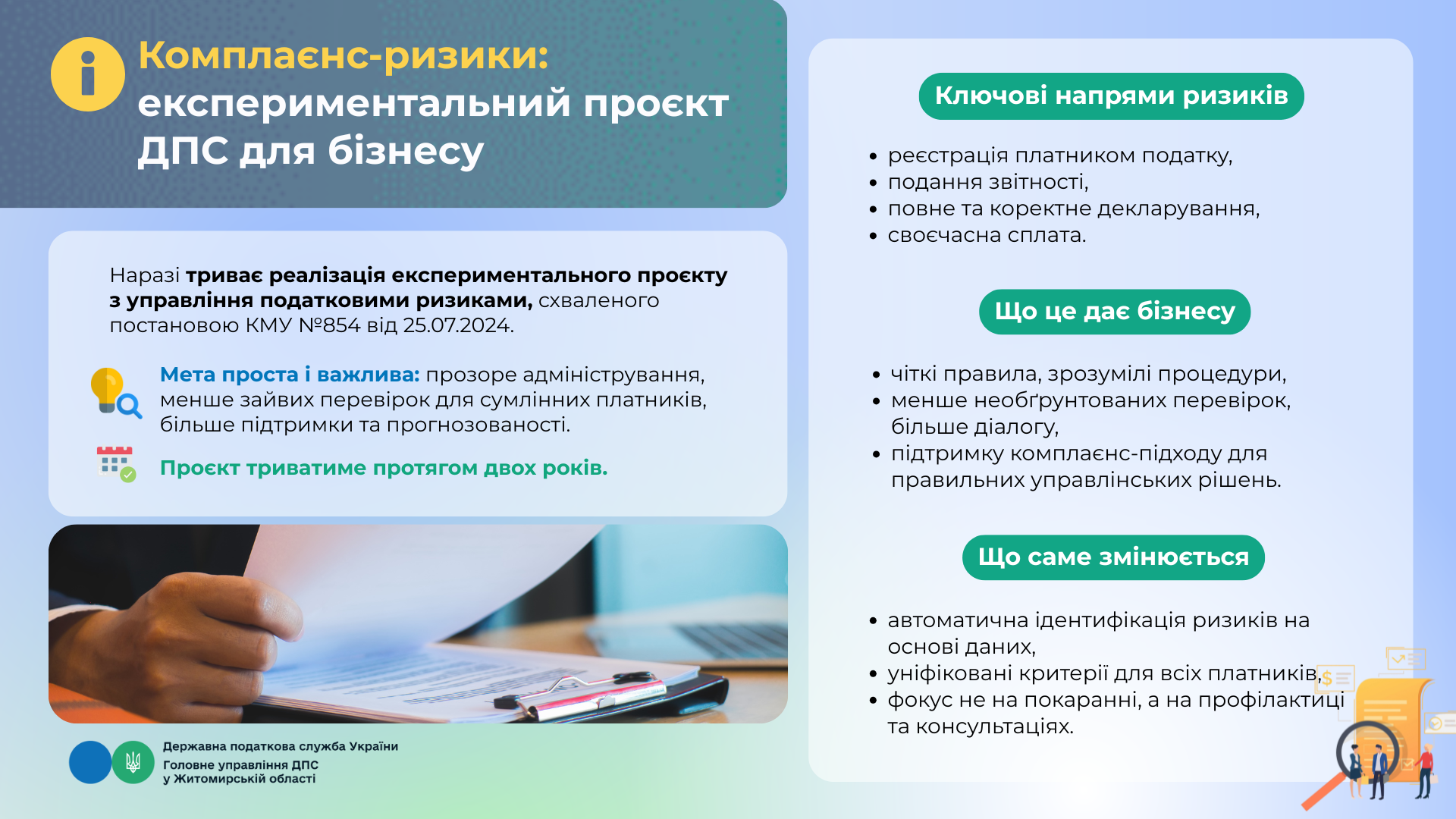 Комплаєнс-ризики: експериментальний проєкт ДПС для бізнесу

Наразі триває реалізація експериментального проєкту з управління податковими ризиками, схваленого постановою КМУ №854 від 25.07.2024.

Мета проста і важлива: прозоре адміністрування, менше зайвих перевірок для сумлінних платників, більше підтримки та прогнозованості.

Проєкт триватиме протягом двох років.

Державна податкова служба України
Головне управління ДПС у Житомирській області

Ключові напрями ризиків

• реєстрація платником податку,
• подання звітності,
• повне та коректне декларування,
• своєчасна сплата.

Що це дає бізнесу

• чіткі правила, зрозумілі процедури,
• менше необґрунтованих перевірок, більше діалогу,
• підтримку комплаєнс-підходу для правильних управлінських рішень.

Що саме змінюється

• автоматична ідентифікація ризиків на основі даних,
• уніфіковані критерії для всіх платників,
• фокус не на покаранні, а на профілактиці та консультаціях.